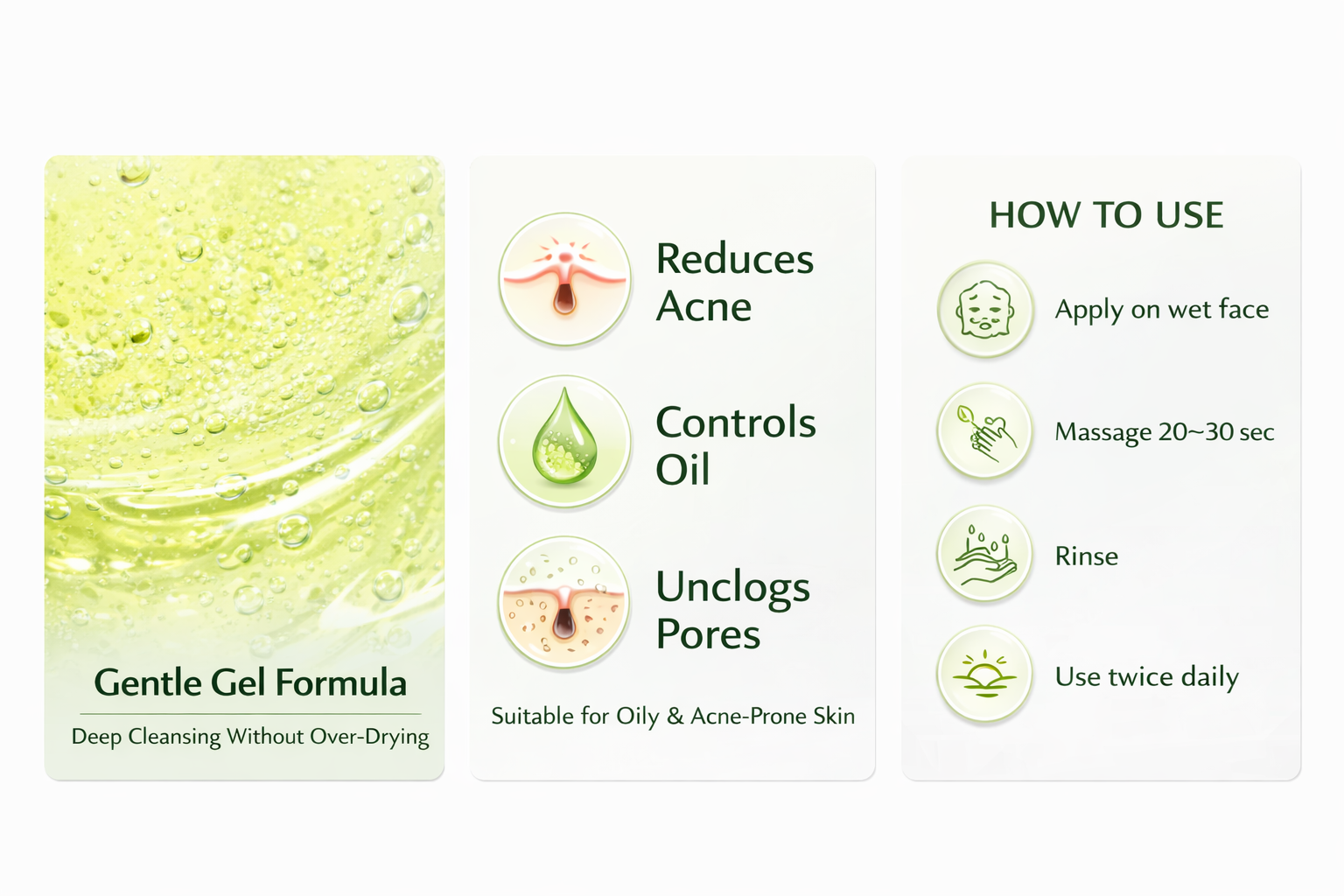 Gentle Gel Formula

Deep Cleansing Without Over-Drying

Reduces Acne

Controls Oil

Unclogs Pores

Suitable for Oily & Acne-Prone Skin

HOW TO USE

Apply on wet face

Massage 20~30 sec

Rinse

Use twice daily